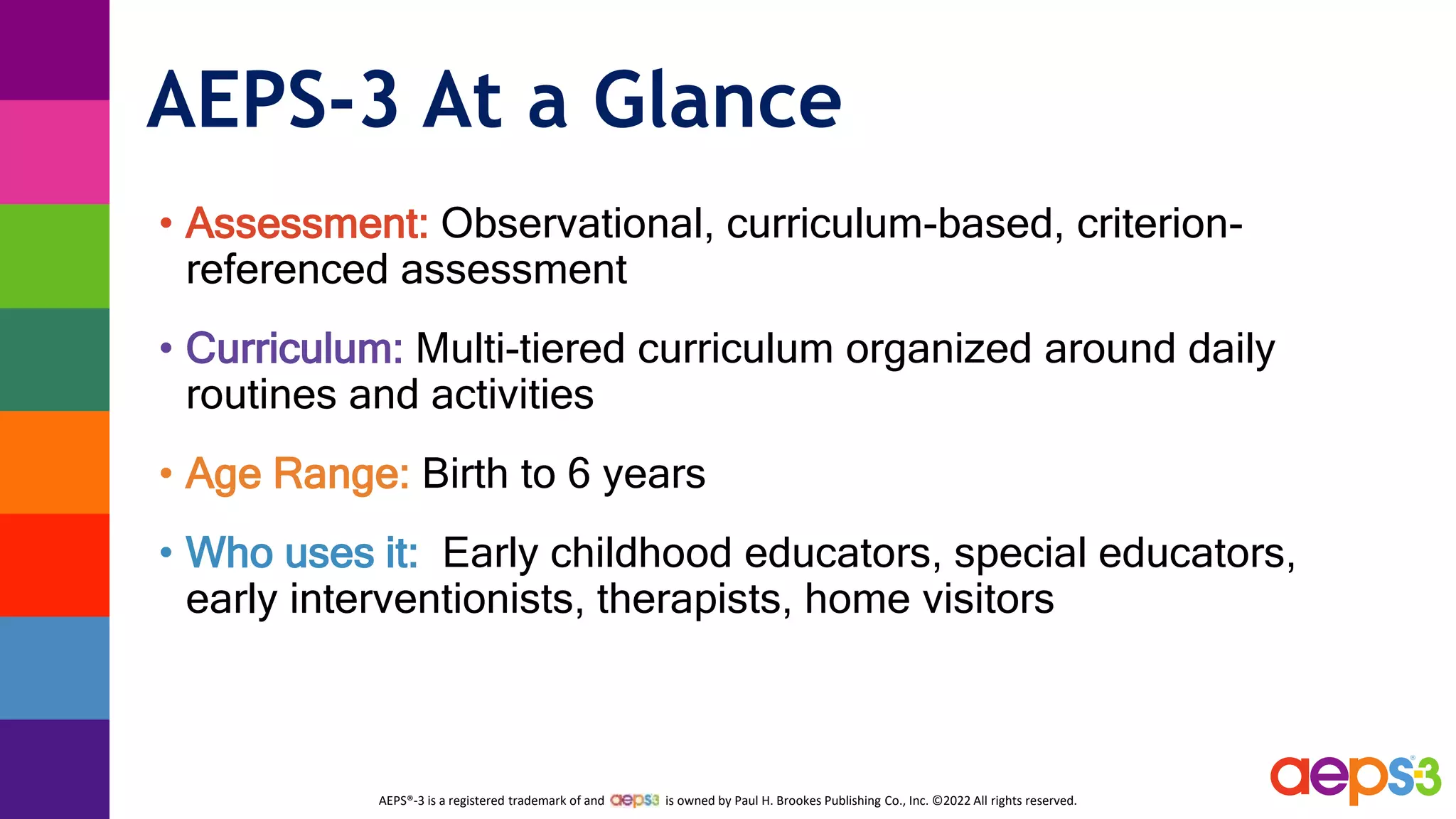 AEPS-3 At a Glance

• Assessment: Observational, curriculum-based, criterion-referenced assessment

• Curriculum: Multi-tiered curriculum organized around daily routines and activities

• Age Range: Birth to 6 years

• Who uses it: Early childhood educators, special educators, early interventionists, therapists, home visitors

AEPS®-3 is a registered trademark of and aeps3 is owned by Paul H. Brookes Publishing Co., Inc. ©2022 All rights reserved.

aeps3